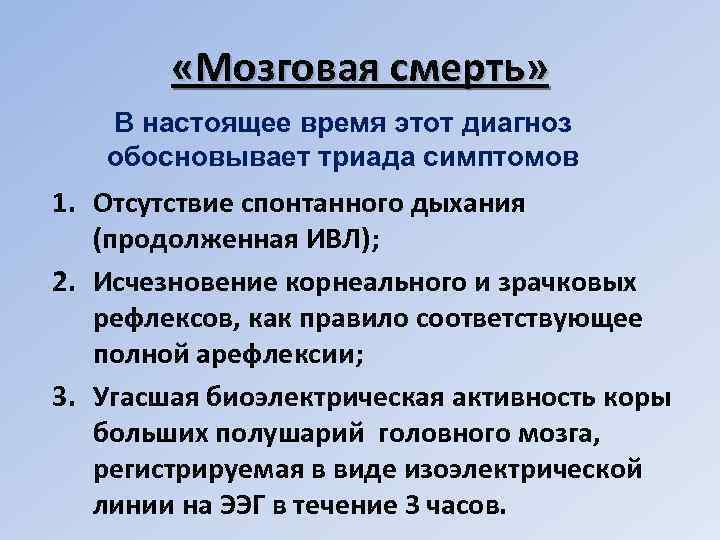 «Мозговая смерть»

В настоящее время этот диагноз обосновывает триада симптомов

1. Отсутствие спонтанного дыхания (продолженная ИВЛ);
2. Исчезновение корнеального и зрачковых рефлексов, как правило соответствующее полной арефлексии;
3. Угасшая биоэлектрическая активность коры больших полушарий  головного мозга, регистрируемая в виде изоэлектрической линии на ЭЭГ в течение 3 часов.